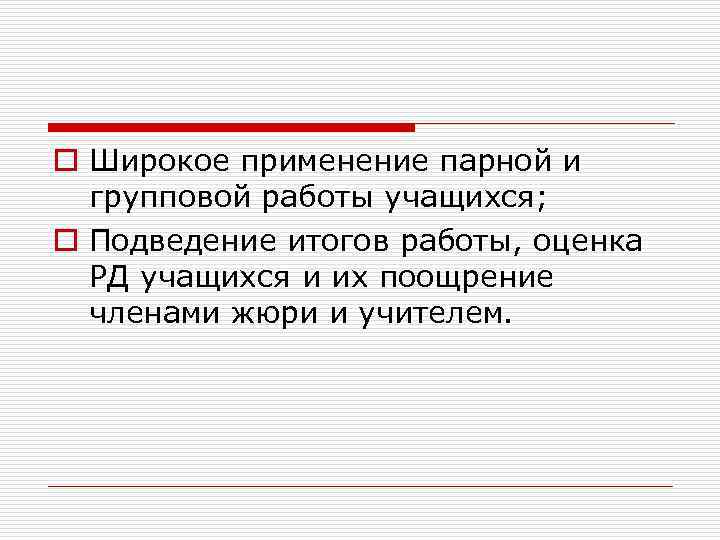 Широкое применение парной и групповой работы учащихся;

Подведение итогов работы, оценка РД учащихся и их поощрение членами жюри и учителем.